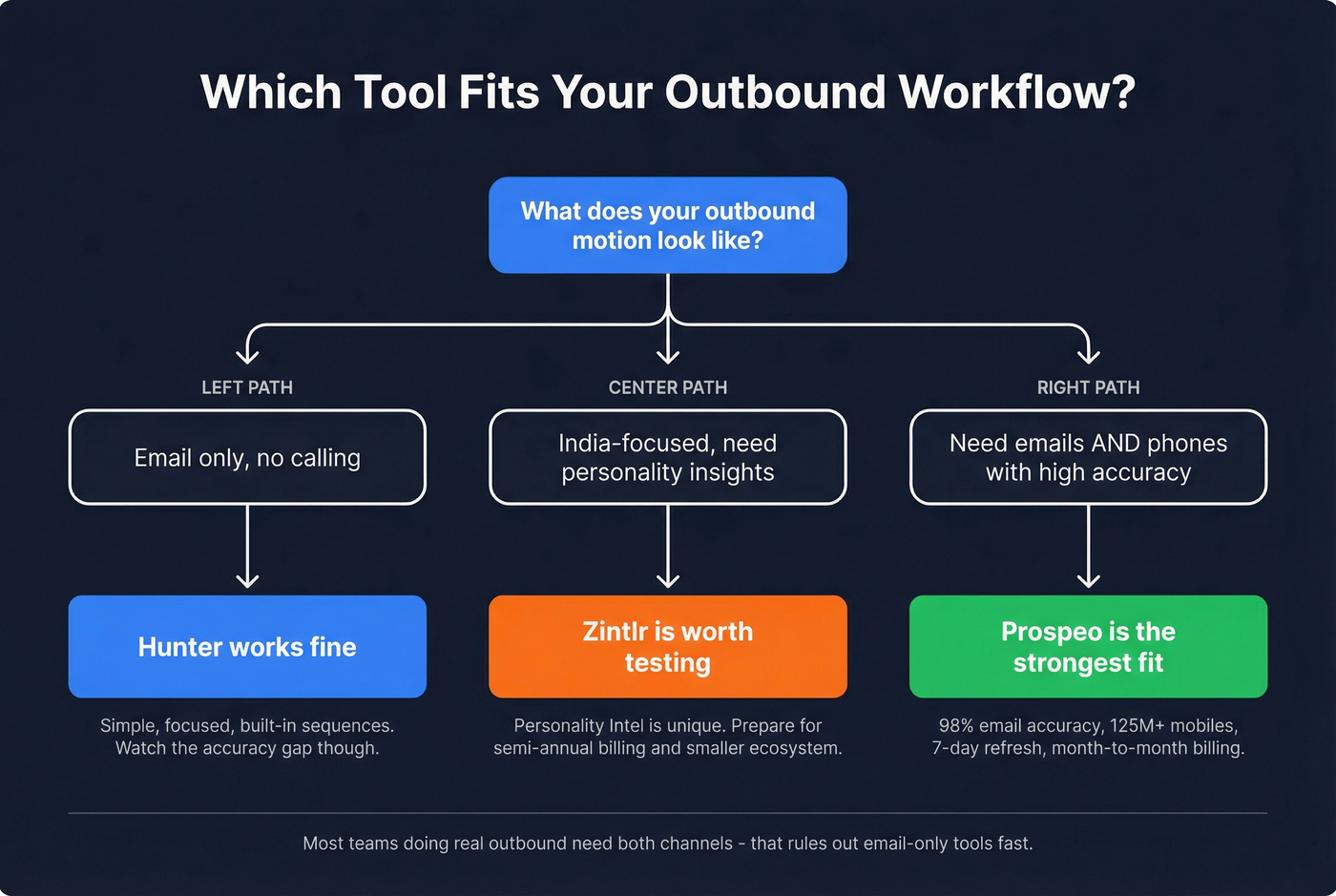 Which Tool Fits Your Outbound Workflow?

What does your outbound motion look like?

LEFT PATH

Email only, no calling

Hunter works fine

Simple, focused, built-in sequences. Watch the accuracy gap though.

CENTER PATH

India-focused, need personality insights

Zintlr is worth testing

Personality Intel is unique. Prepare for semi-annual billing and smaller ecosystem.

RIGHT PATH

Need emails AND phones with high accuracy

Prospeo is the strongest fit

98% email accuracy, 125M+ mobiles, 7-day refresh, month-to-month billing.

Most teams doing real outbound need both channels - that rules out email-only tools fast.